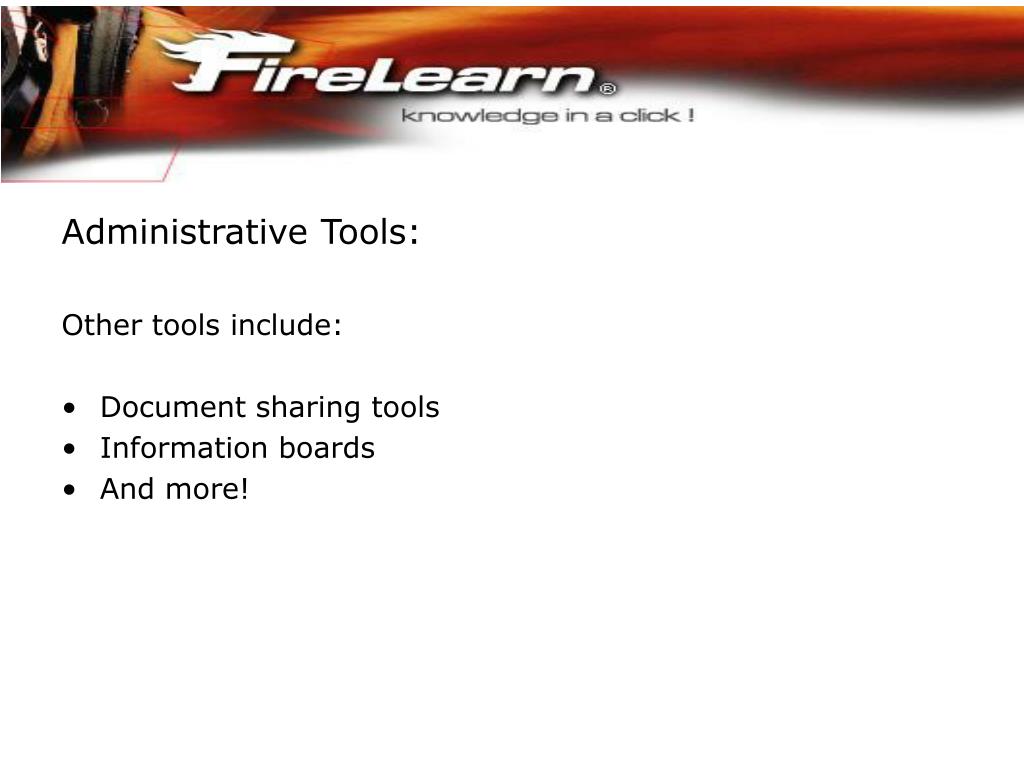 FireLearn®
knowledge in a click !

Administrative Tools:

Other tools include:

• Document sharing tools
• Information boards
• And more!